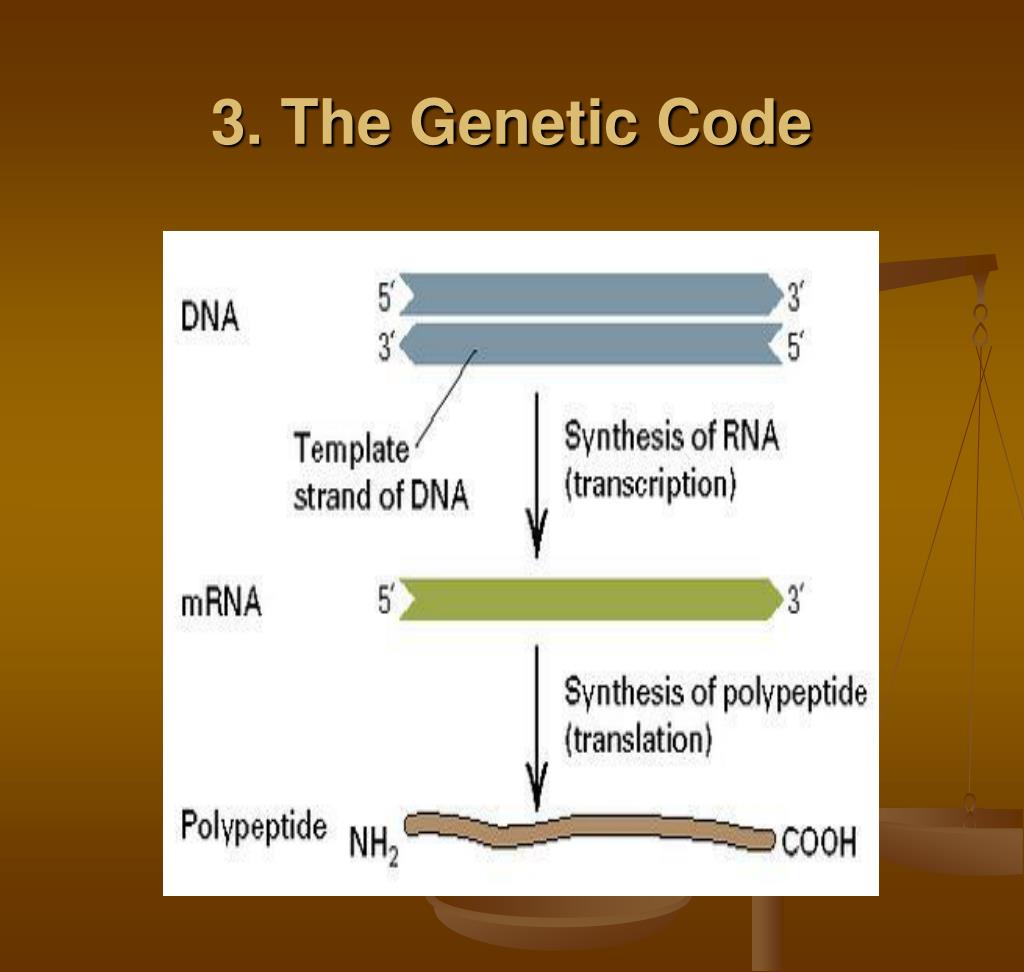 3. The Genetic Code

DNA

5′ 3′

3′ 5′

Template strand of DNA

Synthesis of RNA (transcription)

mRNA

5′ 3′

Synthesis of polypeptide (translation)

Polypeptide

$NH_2$

COOH